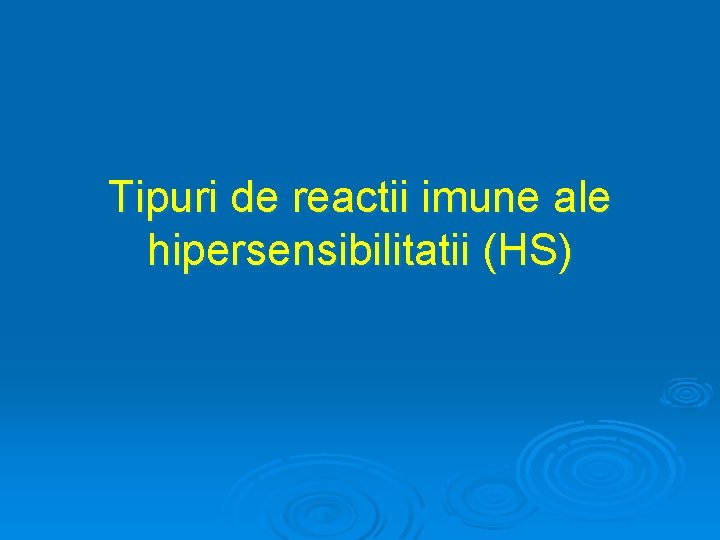 Tipuri de reactii imune ale hipersensibilitatii (HS)